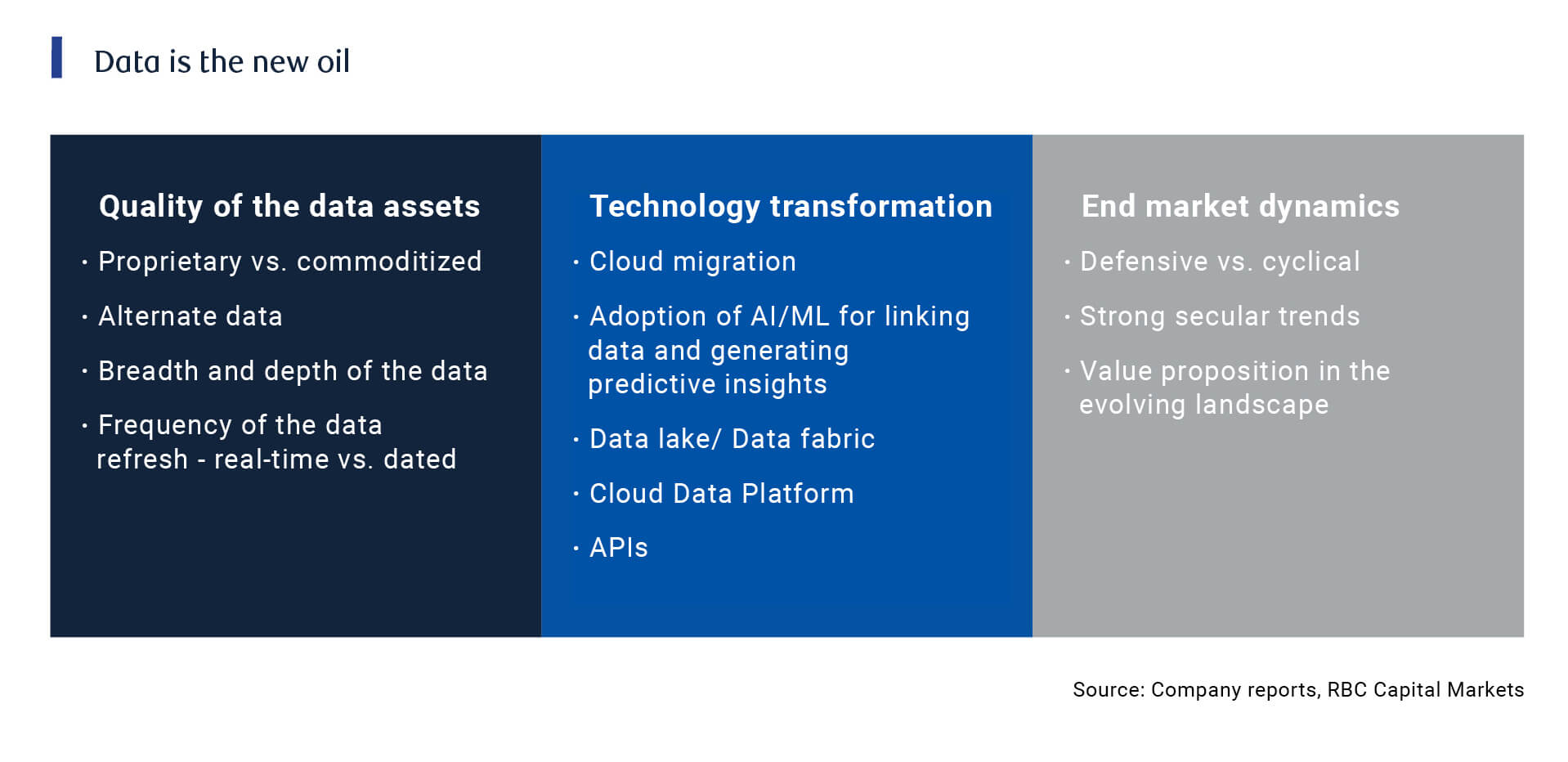 Data is the new oil

Quality of the data assets
· Proprietary vs. commoditized
· Alternate data
· Breadth and depth of the data
· Frequency of the data refresh - real-time vs. dated

Technology transformation
· Cloud migration
· Adoption of AI/ML for linking data and generating predictive insights
· Data lake/ Data fabric
· Cloud Data Platform
· APIs

End market dynamics
· Defensive vs. cyclical
· Strong secular trends
· Value proposition in the evolving landscape

Source: Company reports, RBC Capital Markets